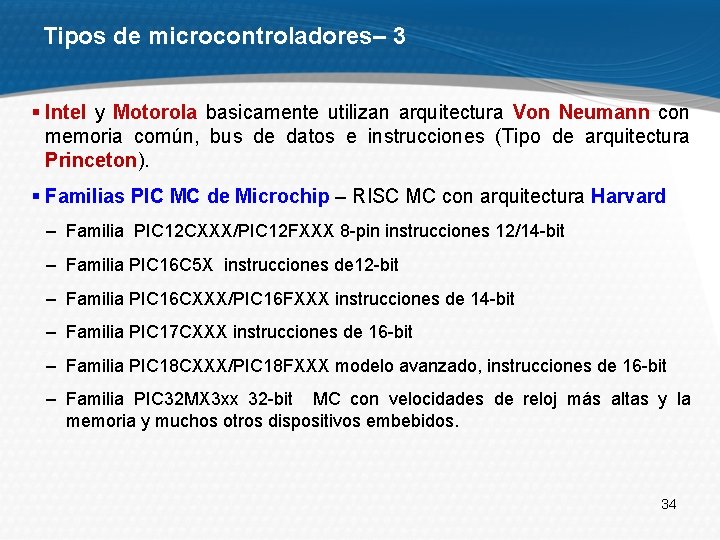 Tipos de microcontroladores– 3

▪ Intel y Motorola basicamente utilizan arquitectura Von Neumann con memoria común, bus de datos e instrucciones (Tipo de arquitectura Princeton).

▪ Familias PIC MC de Microchip – RISC MC con arquitectura Harvard

– Familia PIC12CXXX/PIC12FXXX 8-pin instrucciones 12/14-bit

– Familia PIC16C5X instrucciones de12-bit

– Familia PIC16CXXX/PIC16FXXX instrucciones de 14-bit

– Familia PIC17CXXX instrucciones de 16-bit

– Familia PIC18CXXX/PIC18FXXX modelo avanzado, instrucciones de 16-bit

– Familia PIC32MX3xx 32-bit MC con velocidades de reloj más altas y la memoria y muchos otros dispositivos embebidos.

34